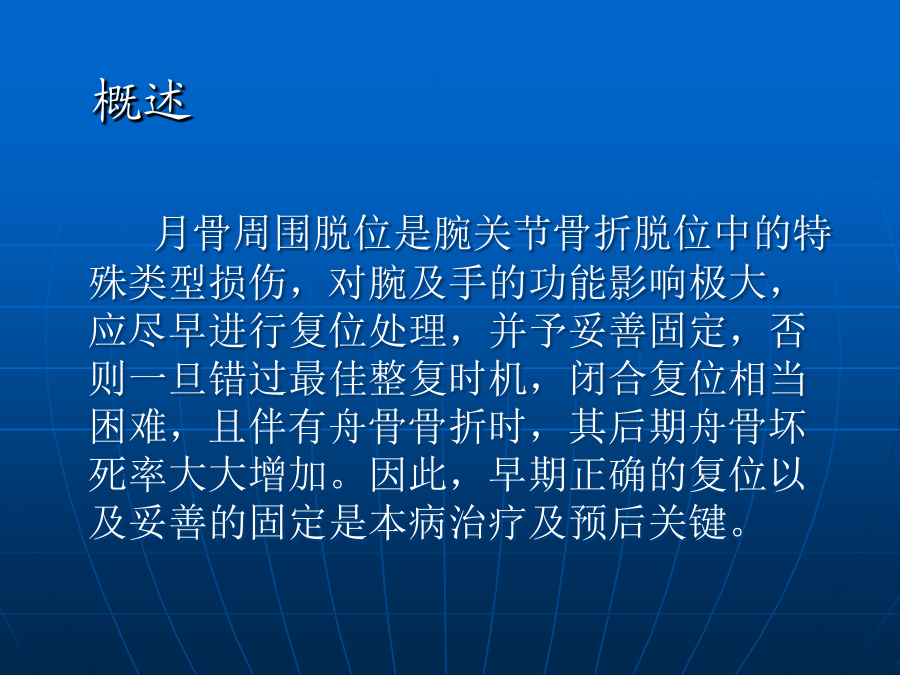 概述

月骨周围脱位是腕关节骨折脱位中的特殊类型损伤，对腕及手的功能影响极大，应尽早进行复位处理，并予妥善固定，否则一旦错过最佳整复时机，闭合复位相当困难，且伴有舟骨骨折时，其后期舟骨坏死率大大增加。因此，早期正确的复位以及妥善的固定是本病治疗及预后关键。